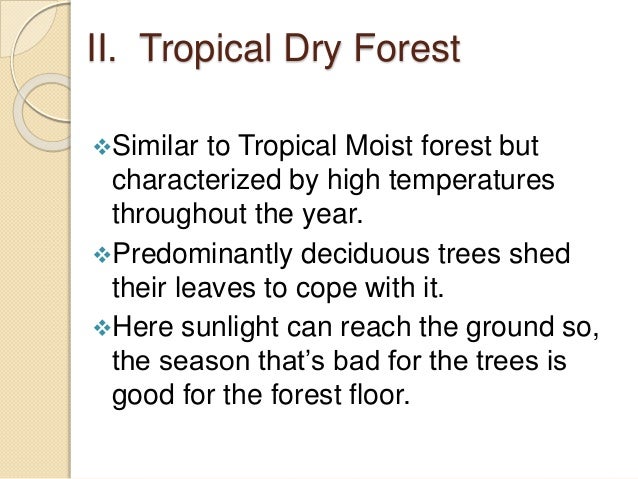 II. Tropical Dry Forest

❖Similar to Tropical Moist forest but characterized by high temperatures throughout the year.

❖Predominantly deciduous trees shed their leaves to cope with it.

❖Here sunlight can reach the ground so, the season that's bad for the trees is good for the forest floor.